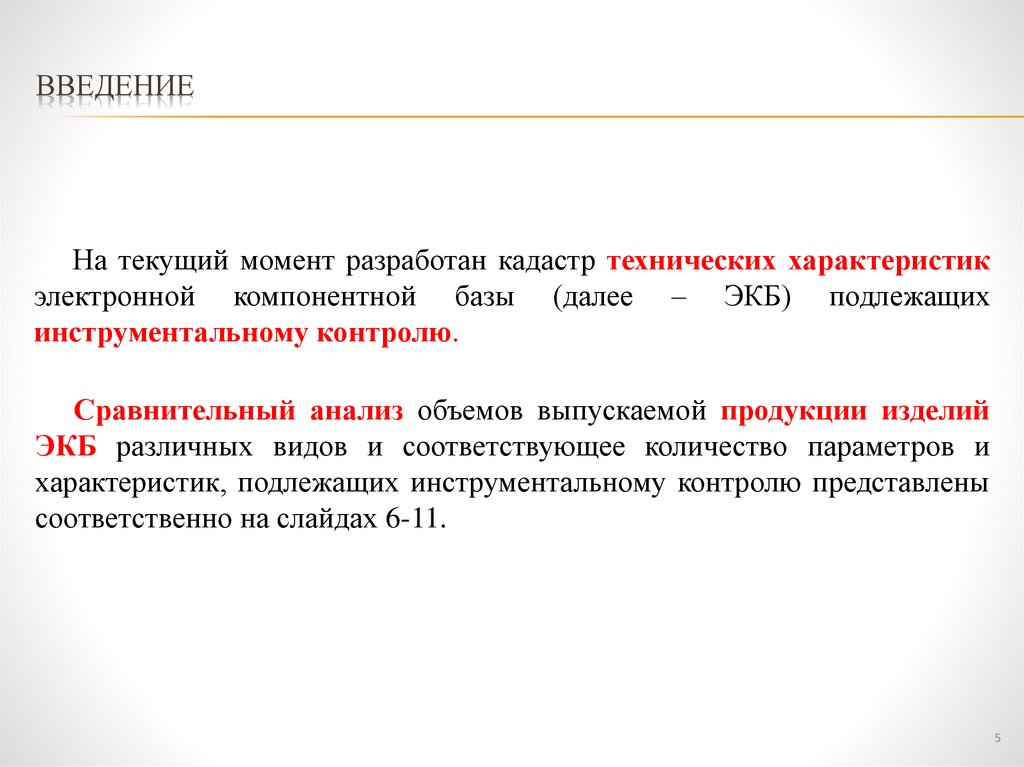 ВВЕДЕНИЕ

На текущий момент разработан кадастр технических характеристик электронной компонентной базы (далее – ЭКБ) подлежащих инструментальному контролю.

Сравнительный анализ объемов выпускаемой продукции изделий ЭКБ различных видов и соответствующее количество параметров и характеристик, подлежащих инструментальному контролю представлены соответственно на слайдах 6-11.

5